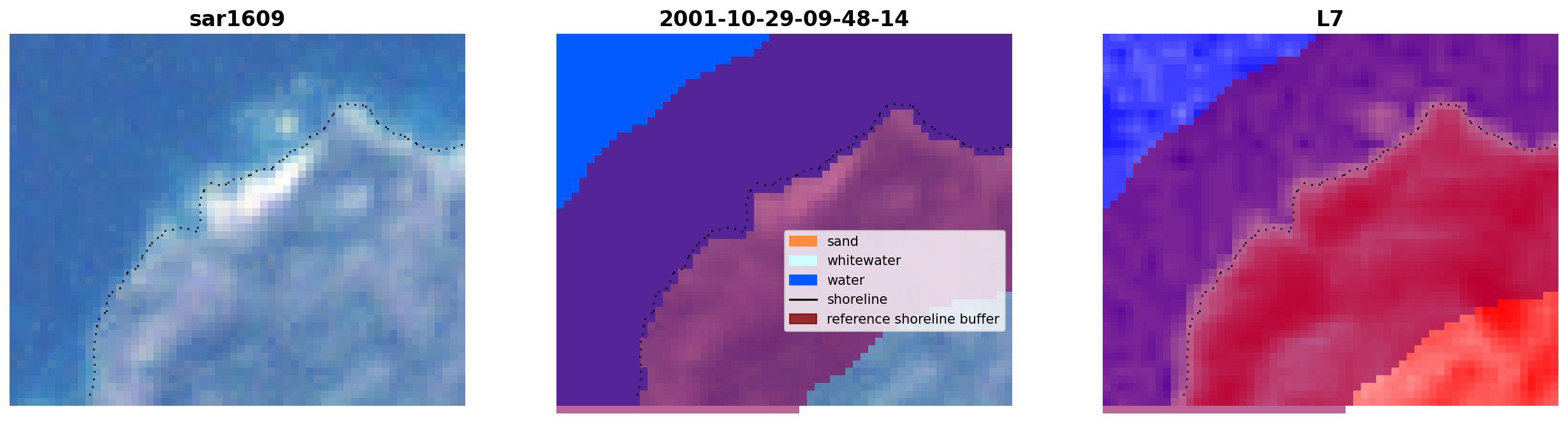 sar1609

2001-10-29-09-48-14

sand
whitewater
water
shoreline
reference shoreline buffer

L7